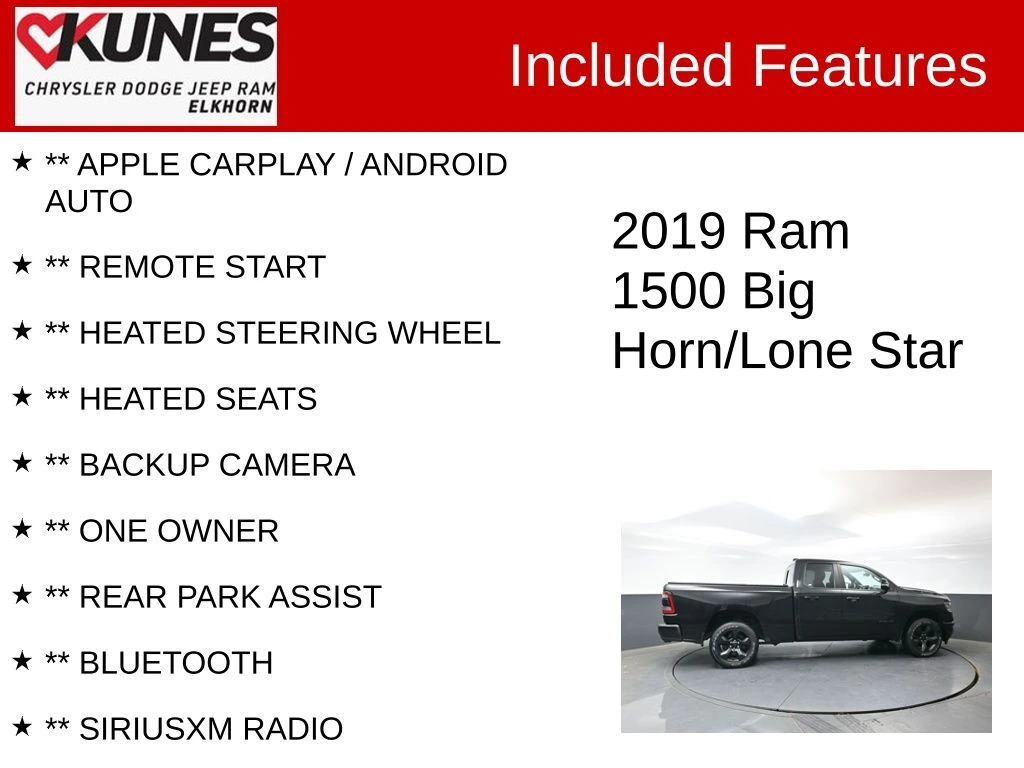 KUNES
CHRYSLER DODGE JEEP RAM
ELKHORN

Included Features

★ ** APPLE CARPLAY / ANDROID AUTO

★ ** REMOTE START

★ ** HEATED STEERING WHEEL

★ ** HEATED SEATS

★ ** BACKUP CAMERA

★ ** ONE OWNER

★ ** REAR PARK ASSIST

★ ** BLUETOOTH

★ ** SIRIUSXM RADIO

2019 Ram 1500 Big Horn/Lone Star